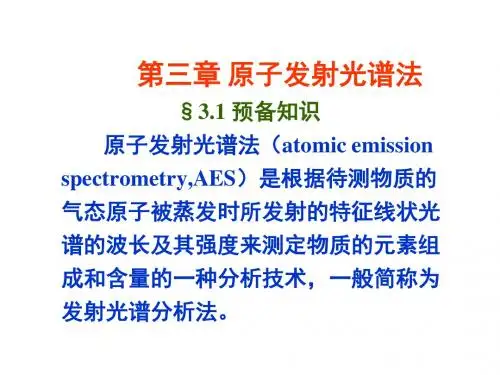 第三章 原子发射光谱法

§ 3.1 预备知识

原子发射光谱法（atomic emission spectrometry,AES）是根据待测物质的气态原子被蒸发时所发射的特征线状光谱的波长及其强度来测定物质的元素组成和含量的一种分析技术，一般简称为发射光谱分析法。